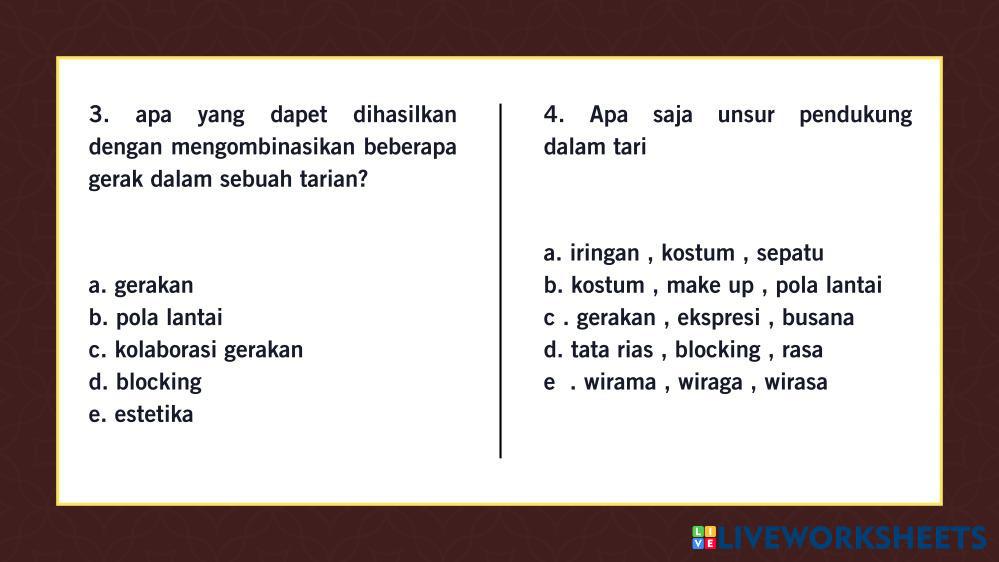 3. apa yang dapet dihasilkan dengan mengombinasikan beberapa gerak dalam sebuah tarian?

a. gerakan
b. pola lantai
c. kolaborasi gerakan
d. blocking
e. estetika

4. Apa saja unsur pendukung dalam tari

a. iringan , kostum , sepatu
b. kostum , make up , pola lantai
c . gerakan , ekspresi , busana
d. tata rias , blocking , rasa
e . wirama , wiraga , wirasa

LIVEWORKSHEETS